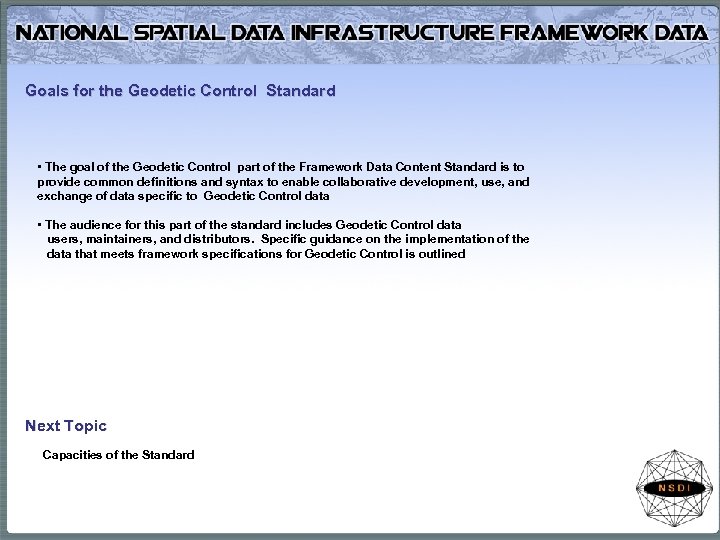 NATIONAL SPATIAL DATA INFRASTRUCTURE FRAMEWORK DATA

Goals for the Geodetic Control Standard

• The goal of the Geodetic Control part of the Framework Data Content Standard is to provide common definitions and syntax to enable collaborative development, use, and exchange of data specific to Geodetic Control data

• The audience for this part of the standard includes Geodetic Control data users, maintainers, and distributors. Specific guidance on the implementation of the data that meets framework specifications for Geodetic Control is outlined

Next Topic

Capacities of the Standard

NSDI